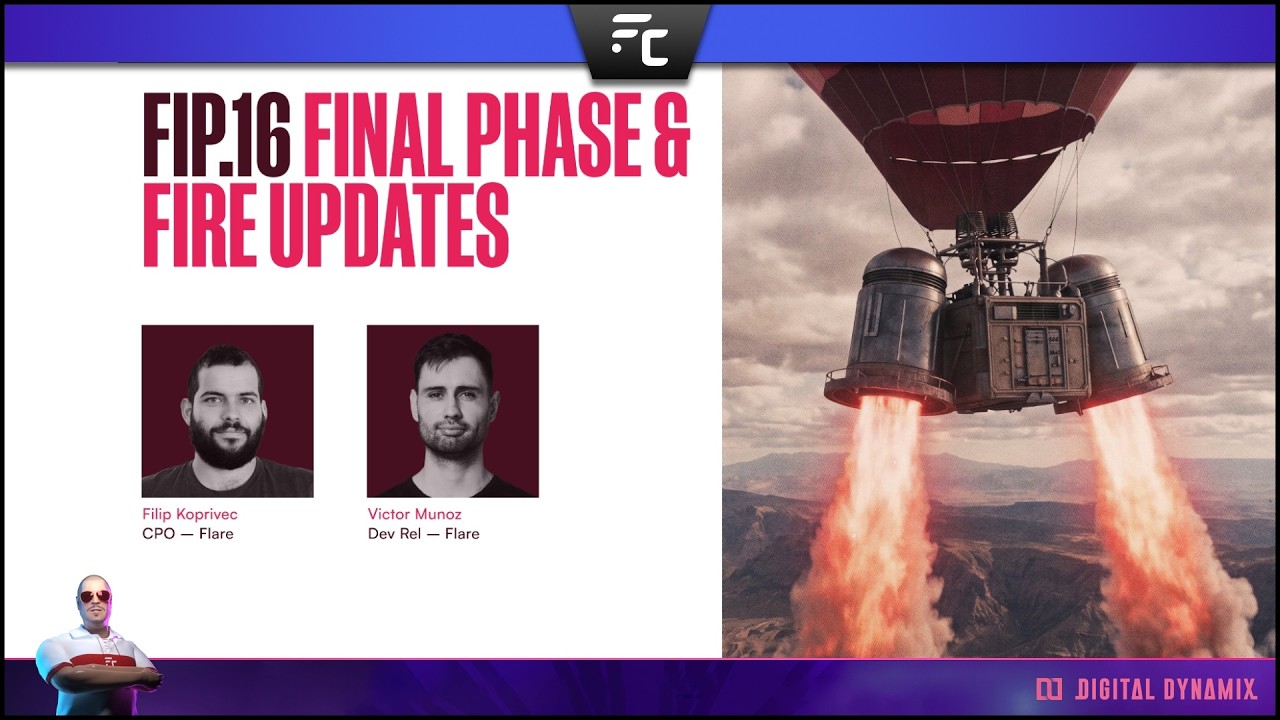 FC

FIP.16 FINAL PHASE & FIRE UPDATES

Filip Koprivec
CPO — Flare

Victor Munoz
Dev Rel — Flare

DIGITAL DYNAMIX